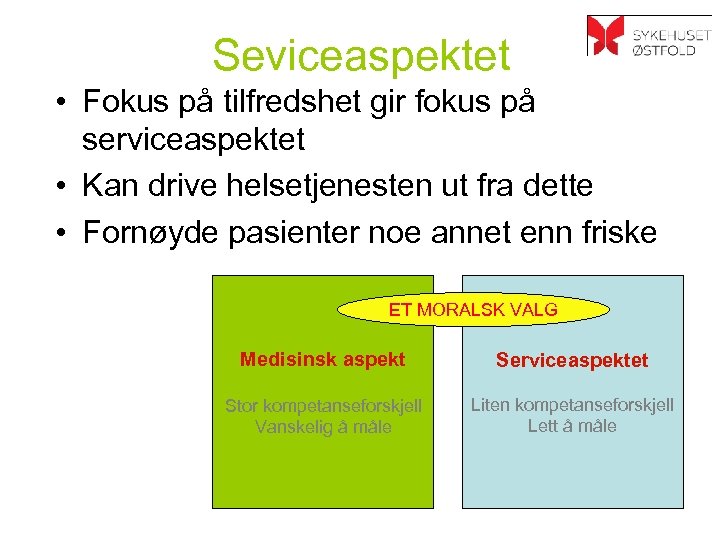 SYKEHUSET ØSTFOLD

Seviceaspektet

• Fokus på tilfredshet gir fokus på serviceaspektet
• Kan drive helsetjenesten ut fra dette
• Fornøyde pasienter noe annet enn friske

ET MORALSK VALG

Medisinsk aspekt

Stor kompetanseforskjell
Vanskelig å måle

Serviceaspektet

Liten kompetanseforskjell
Lett å måle